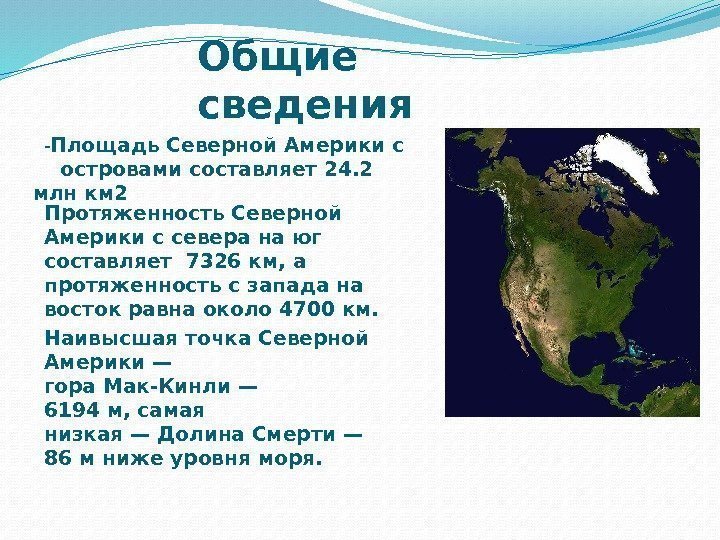 Общие сведения

-Площадь Северной Америки с островами составляет 24.2 млн км2

Протяженность Северной Америки с севера на юг составляет 7326 км, а протяженность с запада на восток равна около 4700 км.

Наивысшая точка Северной Америки — гора Мак-Кинли — 6194 м, самая низкая — Долина Смерти — 86 м ниже уровня моря.